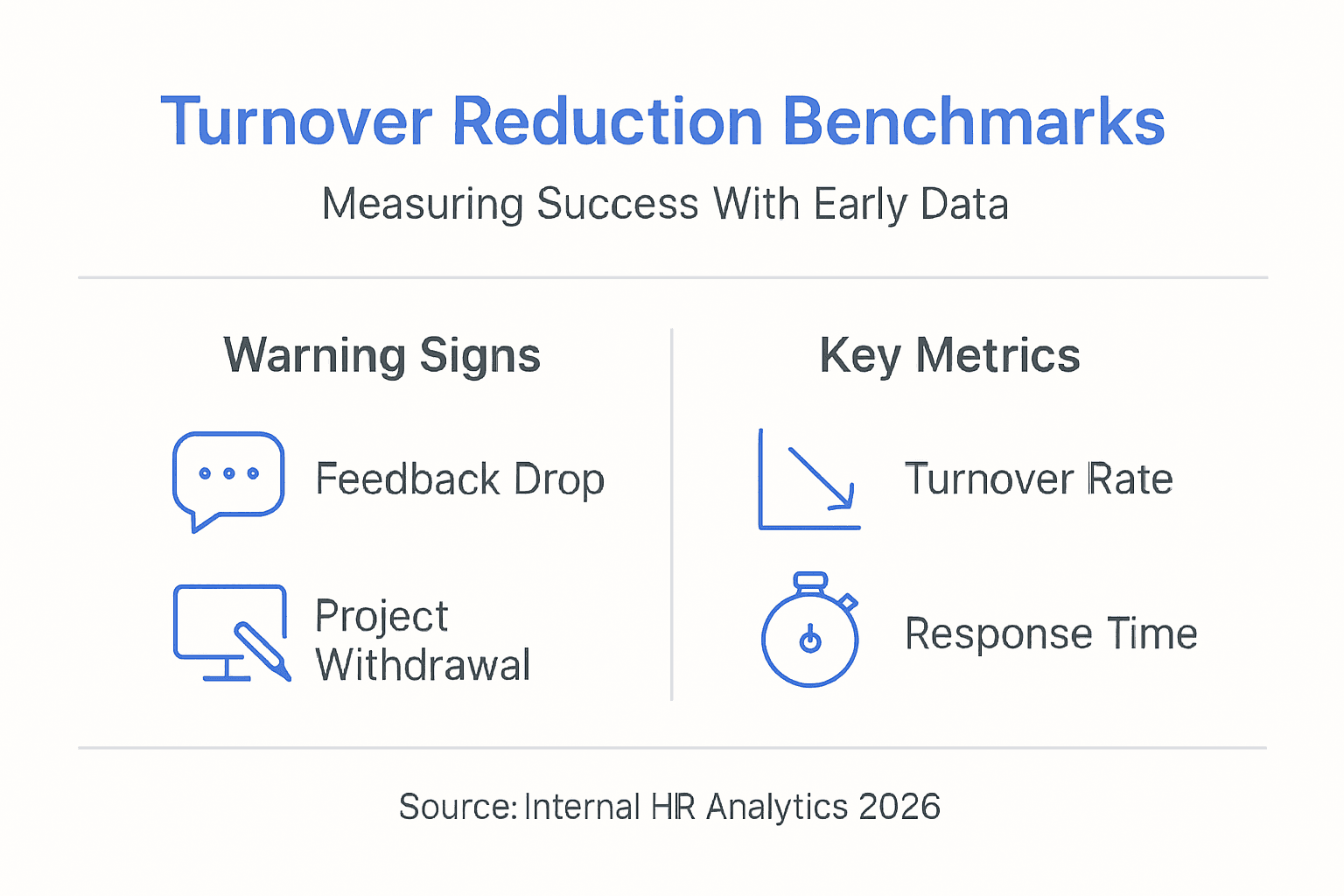 Turnover Reduction Benchmarks

Measuring Success With Early Data

Warning Signs

Feedback Drop

Project Withdrawal

Key Metrics

Turnover Rate

Response Time

Source: Internal HR Analytics 2026